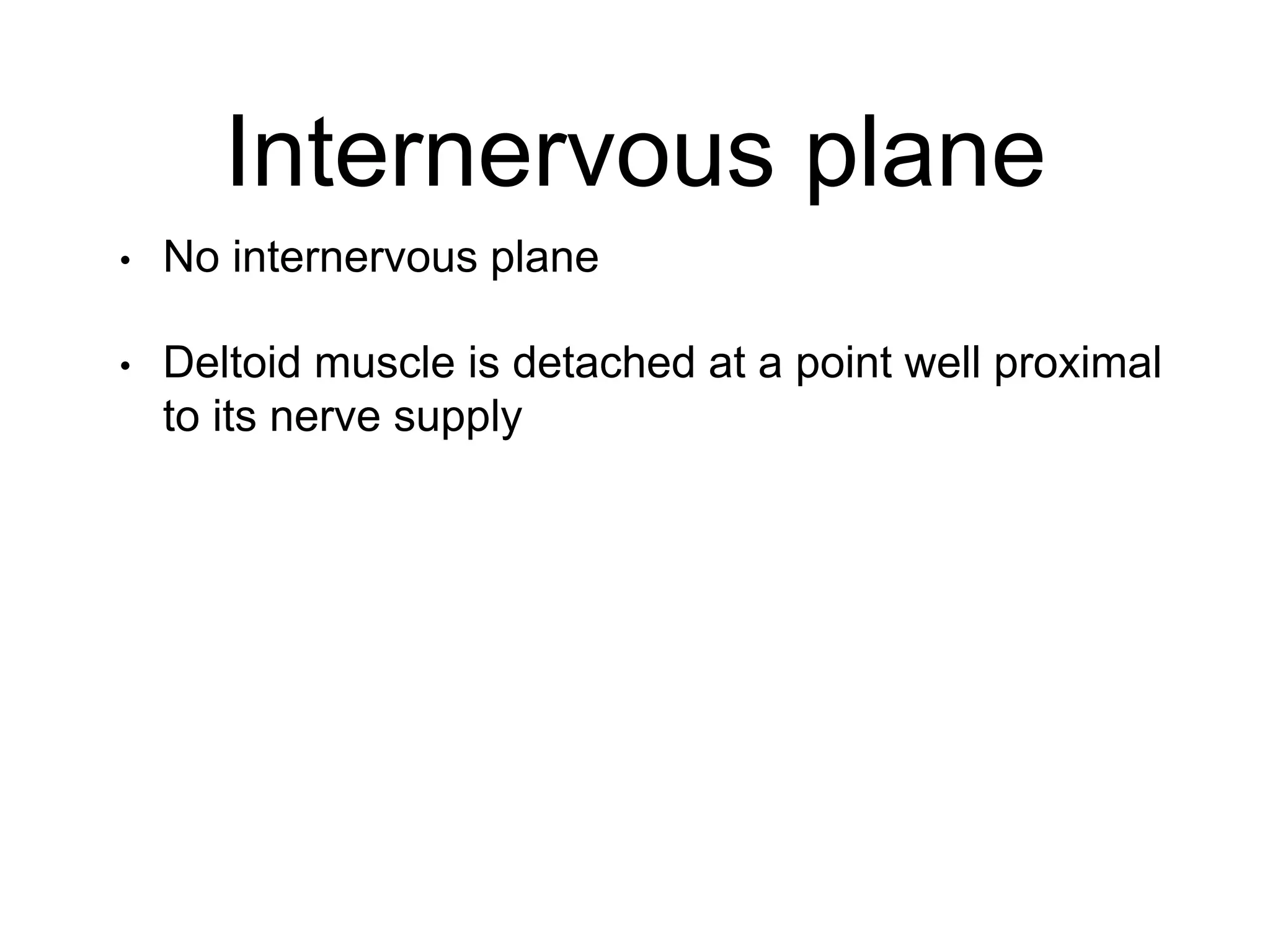 Internervous plane

• No internervous plane

• Deltoid muscle is detached at a point well proximal to its nerve supply